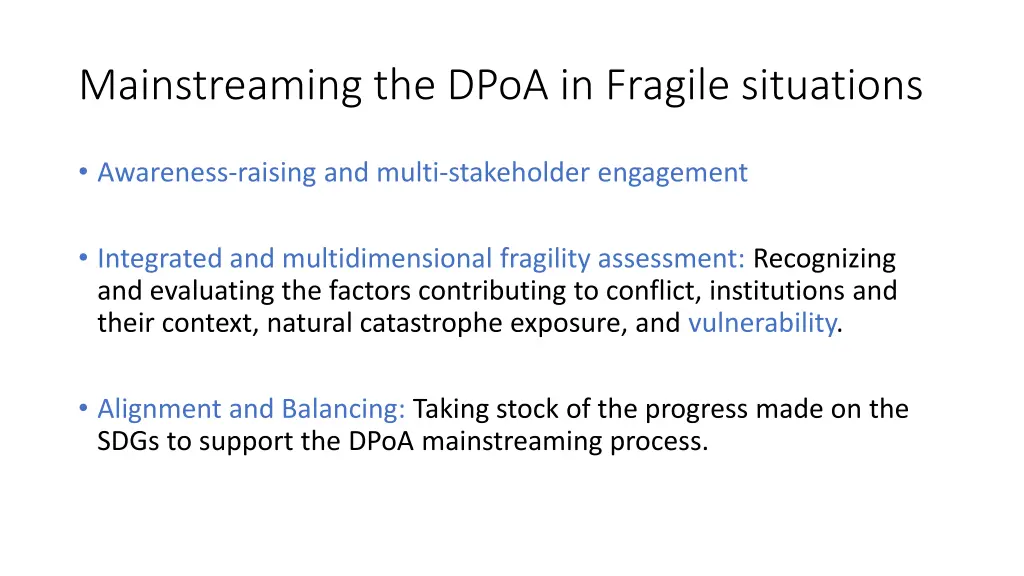 Mainstreaming the DPoA in Fragile situations

• Awareness-raising and multi-stakeholder engagement

• Integrated and multidimensional fragility assessment: Recognizing and evaluating the factors contributing to conflict, institutions and their context, natural catastrophe exposure, and vulnerability.

• Alignment and Balancing: Taking stock of the progress made on the SDGs to support the DPoA mainstreaming process.